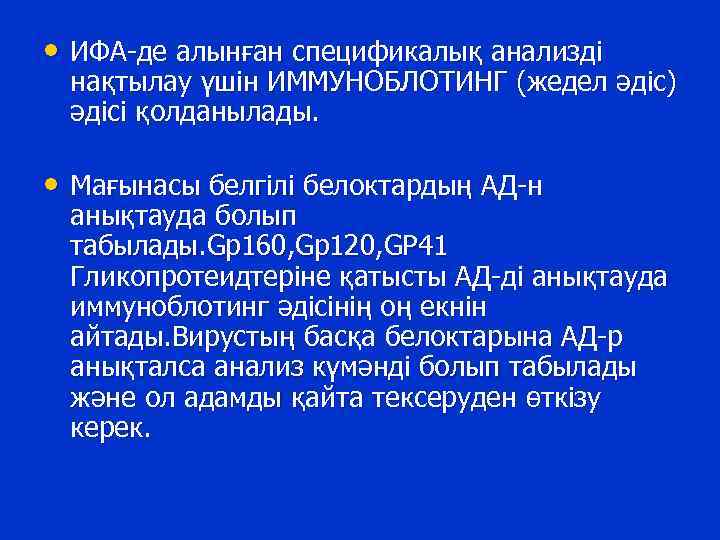 • ИФА-де алынған спецификалық анализді нақтылау үшін ИММУНОБЛОТИНГ (жедел әдіс) әдісі қолданылады.

• Мағынасы белгілі белоктардың АД-н анықтауда болып табылады.Gp160,Gp120,GP41 Гликопротеидтеріне қатысты АД-ді анықтауда иммуноблотинг әдісінің оң екнін айтады.Вирустың басқа белоктарына АД-р анықталса анализ күмәнді болып табылады және ол адамды қайта тексеруден өткізу керек.